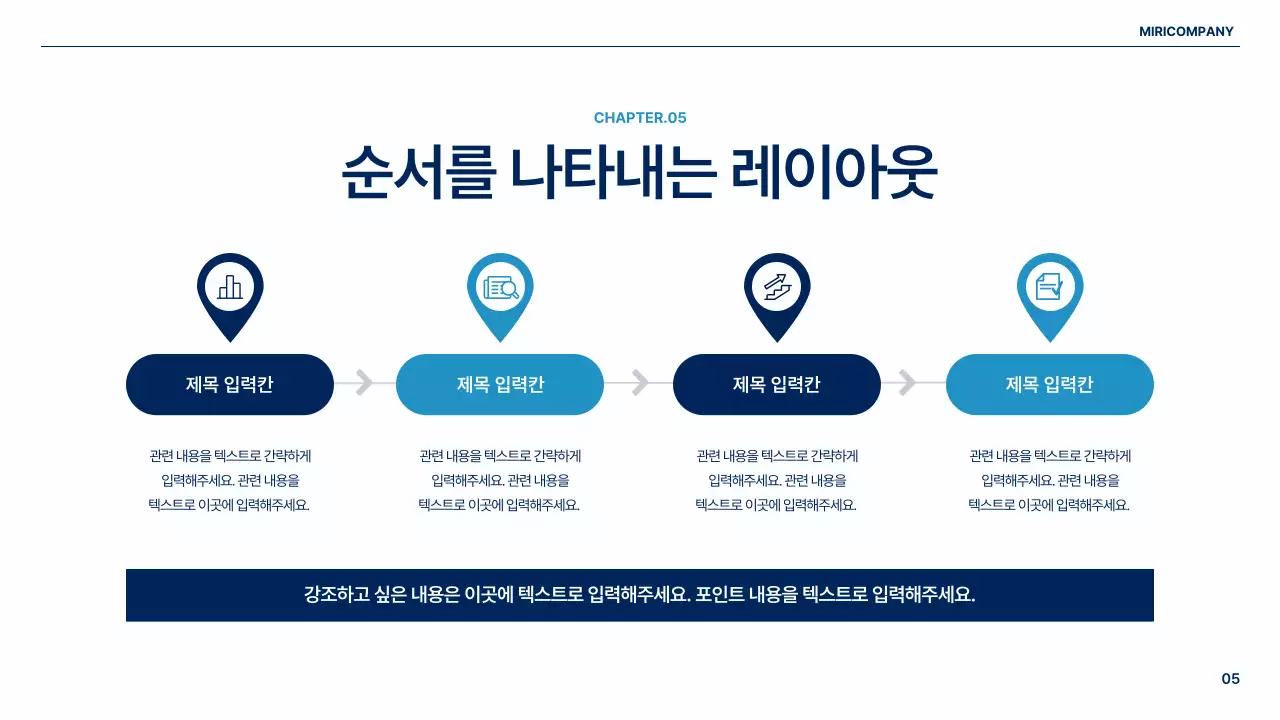 MIRICOMPANY

CHAPTER.05

순서를 나타내는 레이아웃

제목 입력칸

관련 내용을 텍스트로 간략하게 입력해주세요. 관련 내용을 텍스트로 이곳에 입력해주세요.

제목 입력칸

관련 내용을 텍스트로 간략하게 입력해주세요. 관련 내용을 텍스트로 이곳에 입력해주세요.

제목 입력칸

관련 내용을 텍스트로 간략하게 입력해주세요. 관련 내용을 텍스트로 이곳에 입력해주세요.

제목 입력칸

관련 내용을 텍스트로 간략하게 입력해주세요. 관련 내용을 텍스트로 이곳에 입력해주세요.

강조하고 싶은 내용은 이곳에 텍스트로 입력해주세요. 포인트 내용을 텍스트로 입력해주세요.

05